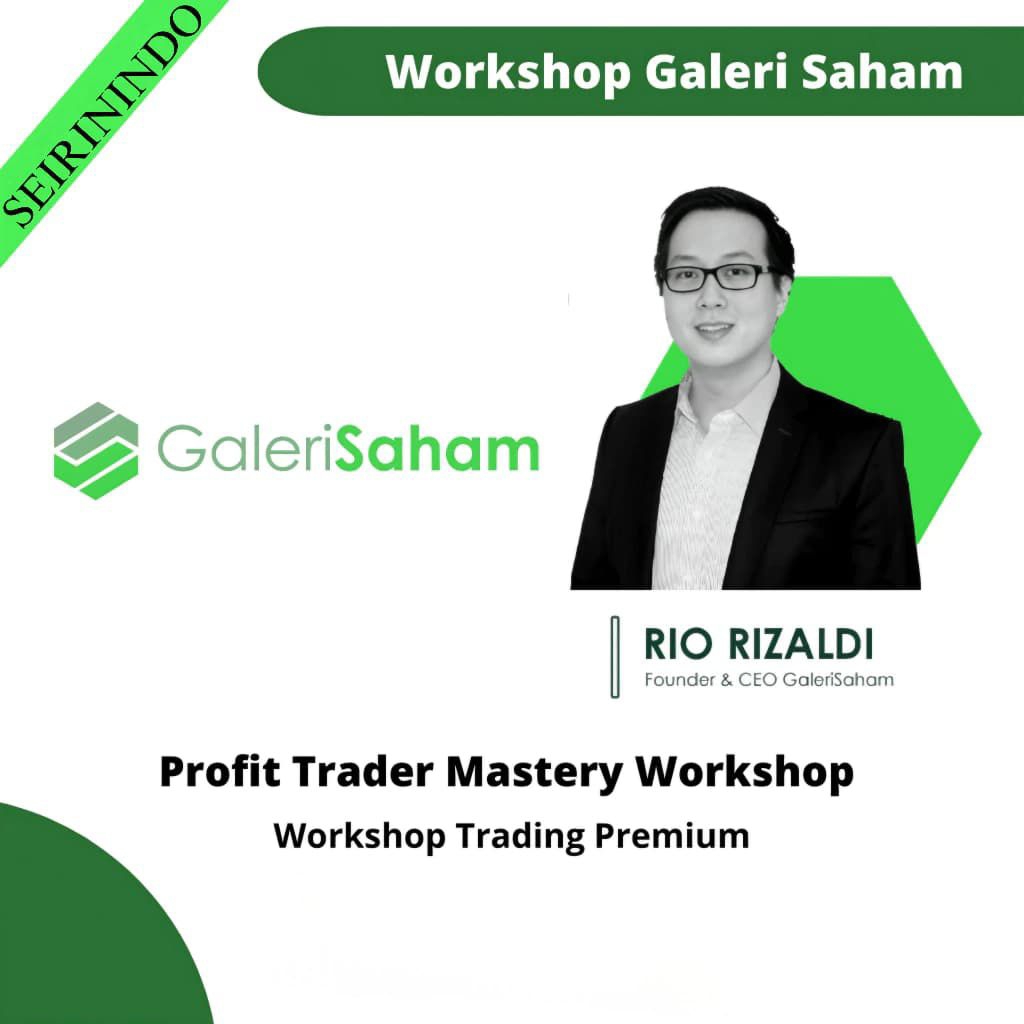 SEIRININDO

Workshop Galeri Saham

GaleriSaham

RIO RIZALDI
Founder & CEO GaleriSaham

Profit Trader Mastery Workshop
Workshop Trading Premium